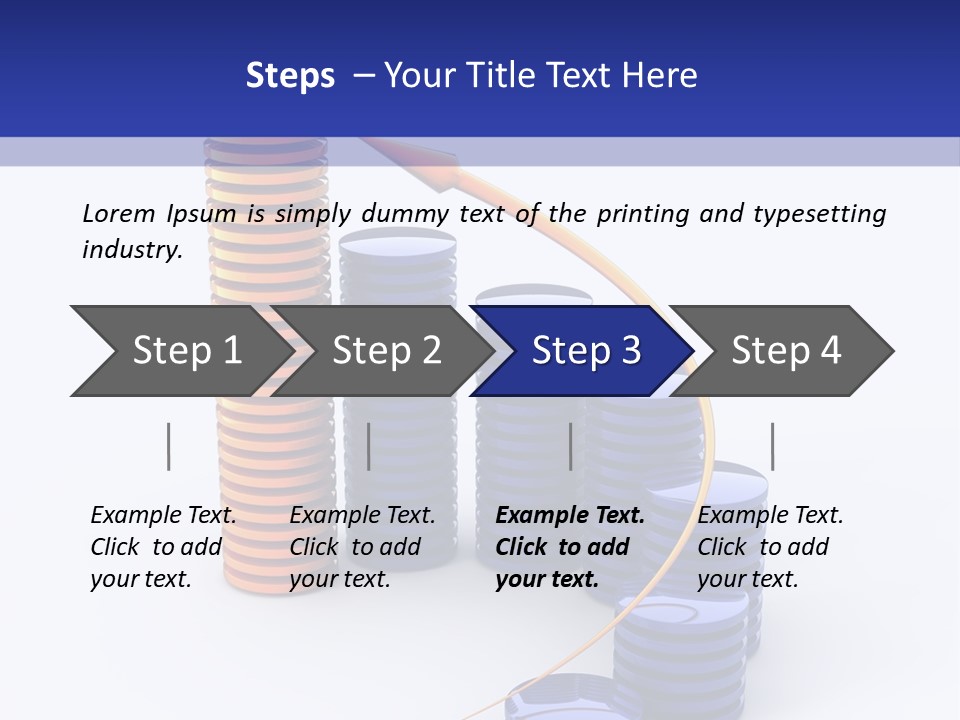 Steps – Your Title Text Here

Lorem Ipsum is simply dummy text of the printing and typesetting industry.

Step 1

Step 2

Step 3

Step 4

Example Text. Click to add your text.

Example Text. Click to add your text.

Example Text. Click to add your text.

Example Text. Click to add your text.